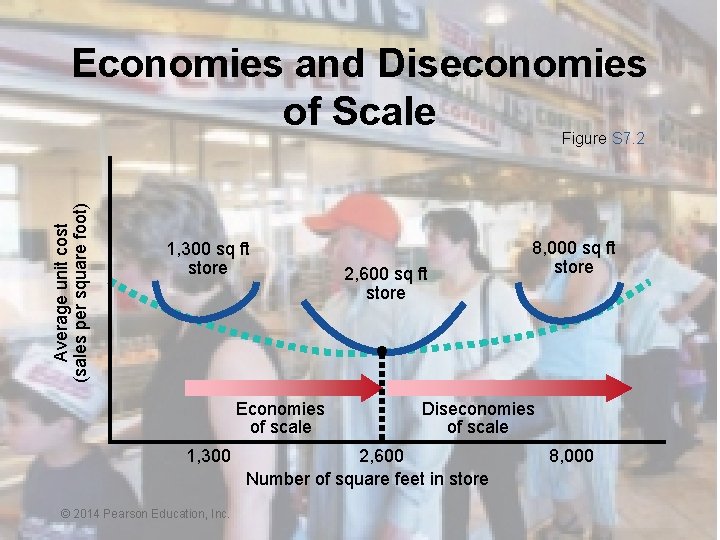 Economies and Diseconomies of Scale

Figure S7.2

Average unit cost (sales per square foot)

1,300 sq ft store

2,600 sq ft store

8,000 sq ft store

Economies of scale

Diseconomies of scale

1,300

2,600

8,000

Number of square feet in store

© 2014 Pearson Education, Inc.